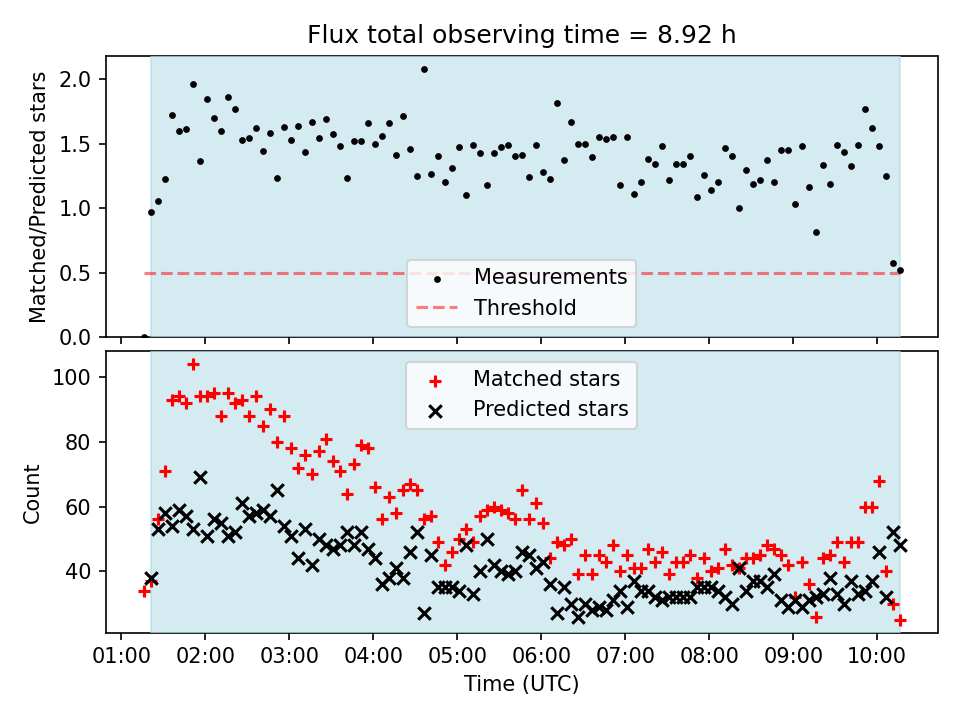 Flux total observing time = 8.92 h

Matched/Predicted stars
2.0
1.5
1.0
0.5
0.0

Measurements
Threshold

Count
100
80
60
40

Matched stars
Predicted stars

01:00 02:00 03:00 04:00 05:00 06:00 07:00 08:00 09:00 10:00
Time (UTC)